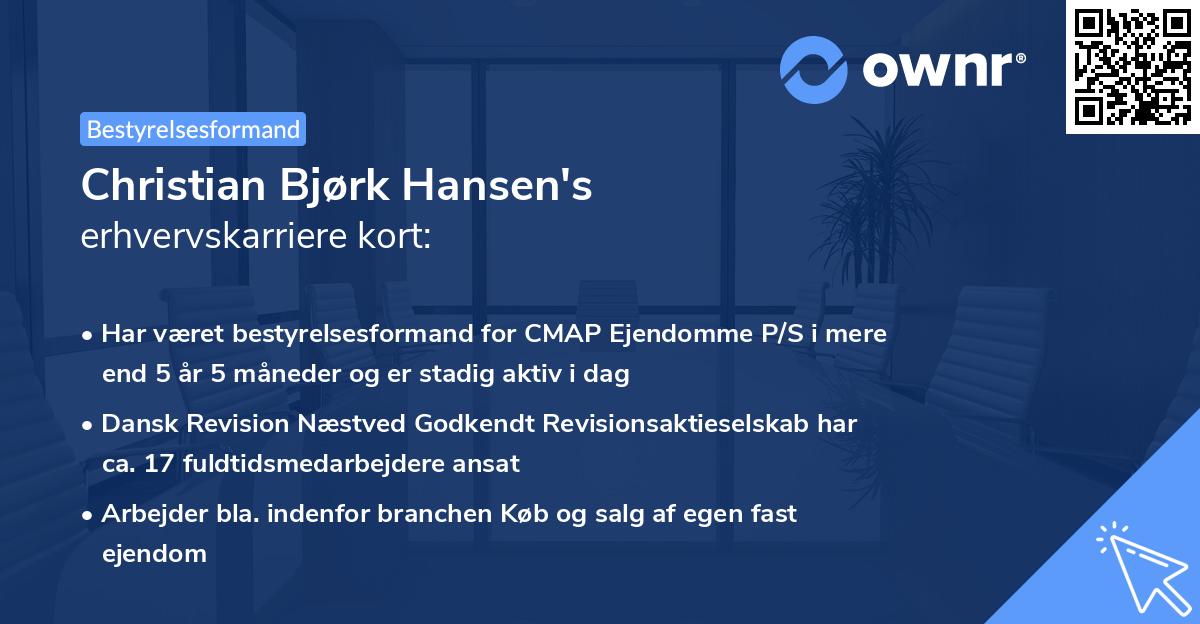 ownr®

Bestyrelsesformand

Christian Bjørk Hansen's
erhvervskarriere kort:

• Har været bestyrelsesformand for CMAP Ejendomme P/S i mere end 5 år 5 måneder og er stadig aktiv i dag

• Dansk Revision Næstved Godkendt Revisionsaktieselskab har ca. 17 fuldtidsmedarbejdere ansat

• Arbejder bla. indenfor branchen Køb og salg af egen fast ejendom